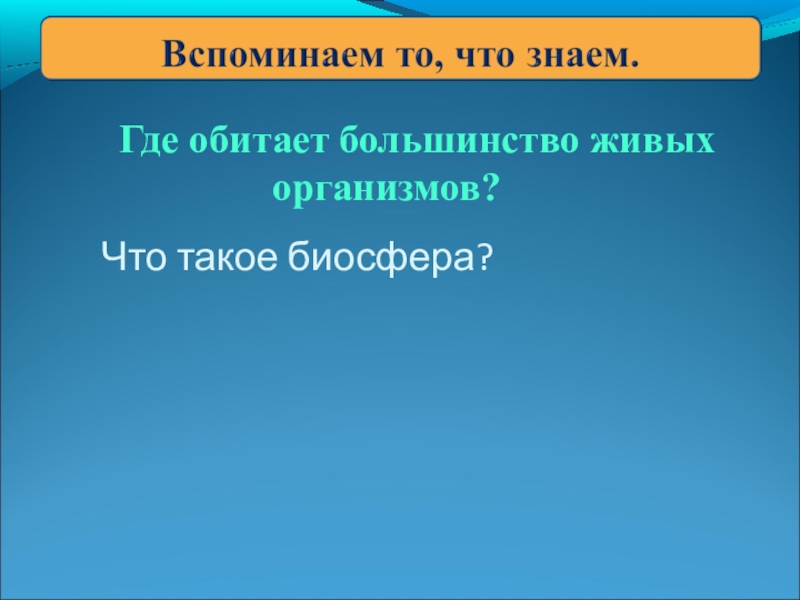 Вспоминаем то, что знаем.

Где обитает большинство живых организмов?

Что такое биосфера?